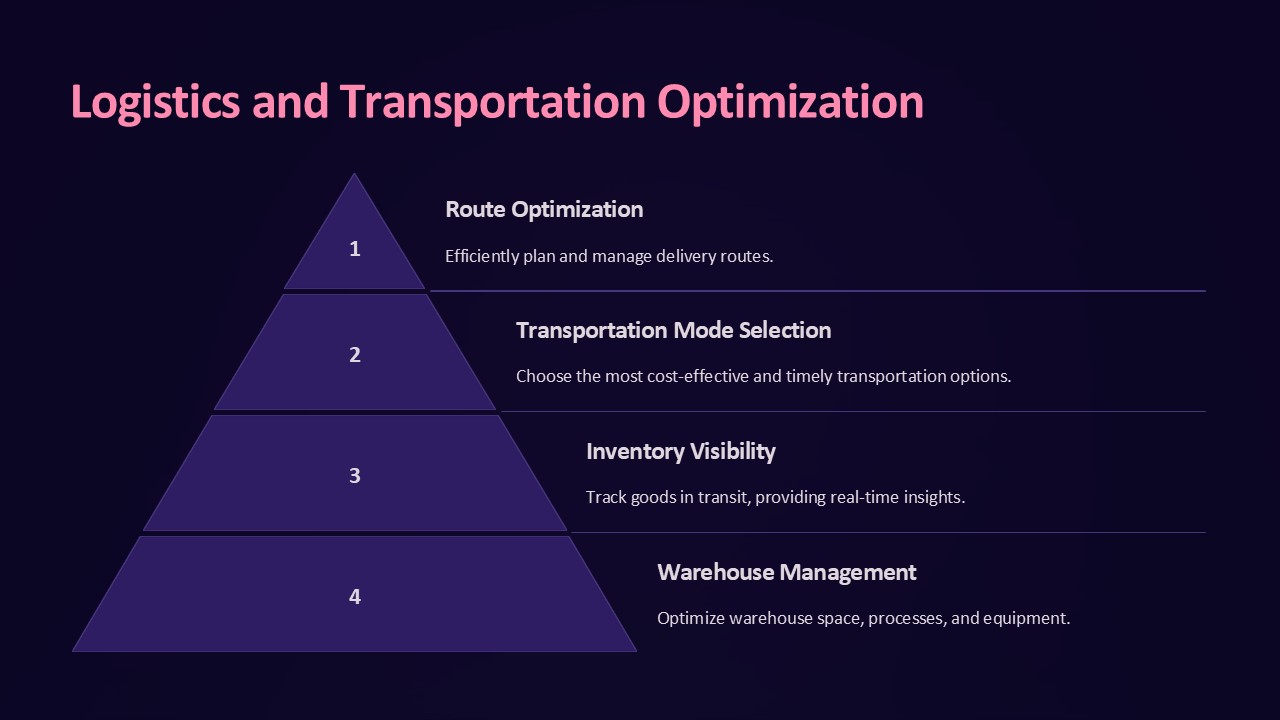 Logistics and Transportation Optimization

1

Route Optimization

Efficiently plan and manage delivery routes.

2

Transportation Mode Selection

Choose the most cost-effective and timely transportation options.

3

Inventory Visibility

Track goods in transit, providing real-time insights.

4

Warehouse Management

Optimize warehouse space, processes, and equipment.